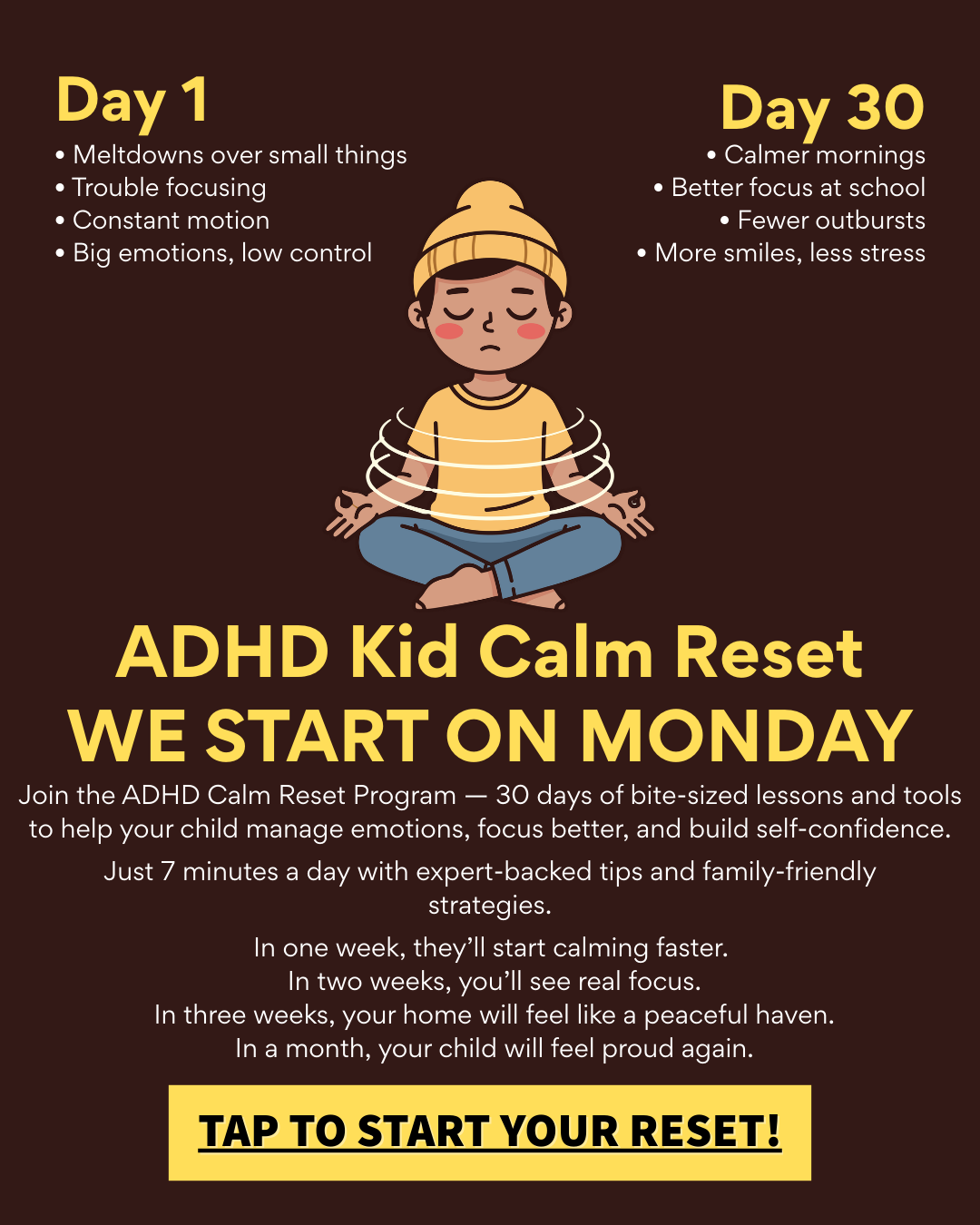 Day 1
• Meltdowns over small things
• Trouble focusing
• Constant motion
• Big emotions, low control

Day 30
• Calmer mornings
• Better focus at school
• Fewer outbursts
• More smiles, less stress

ADHD Kid Calm Reset
WE START ON MONDAY

Join the ADHD Calm Reset Program — 30 days of bite-sized lessons and tools to help your child manage emotions, focus better, and build self-confidence.

Just 7 minutes a day with expert-backed tips and family-friendly strategies.

In one week, they'll start calming faster.
In two weeks, you'll see real focus.
In three weeks, your home will feel like a peaceful haven.
In a month, your child will feel proud again.

TAP TO START YOUR RESET!